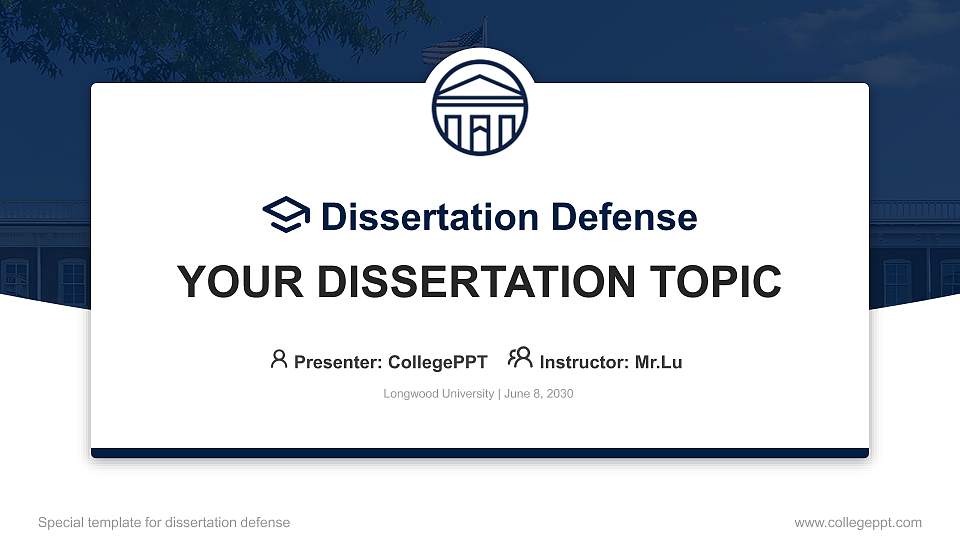 Dissertation Defense

YOUR DISSERTATION TOPIC

Presenter: CollegePPT Instructor: Mr.Lu

Longwood University | June 8, 2030

Special template for dissertation defense

www.collegeppt.com